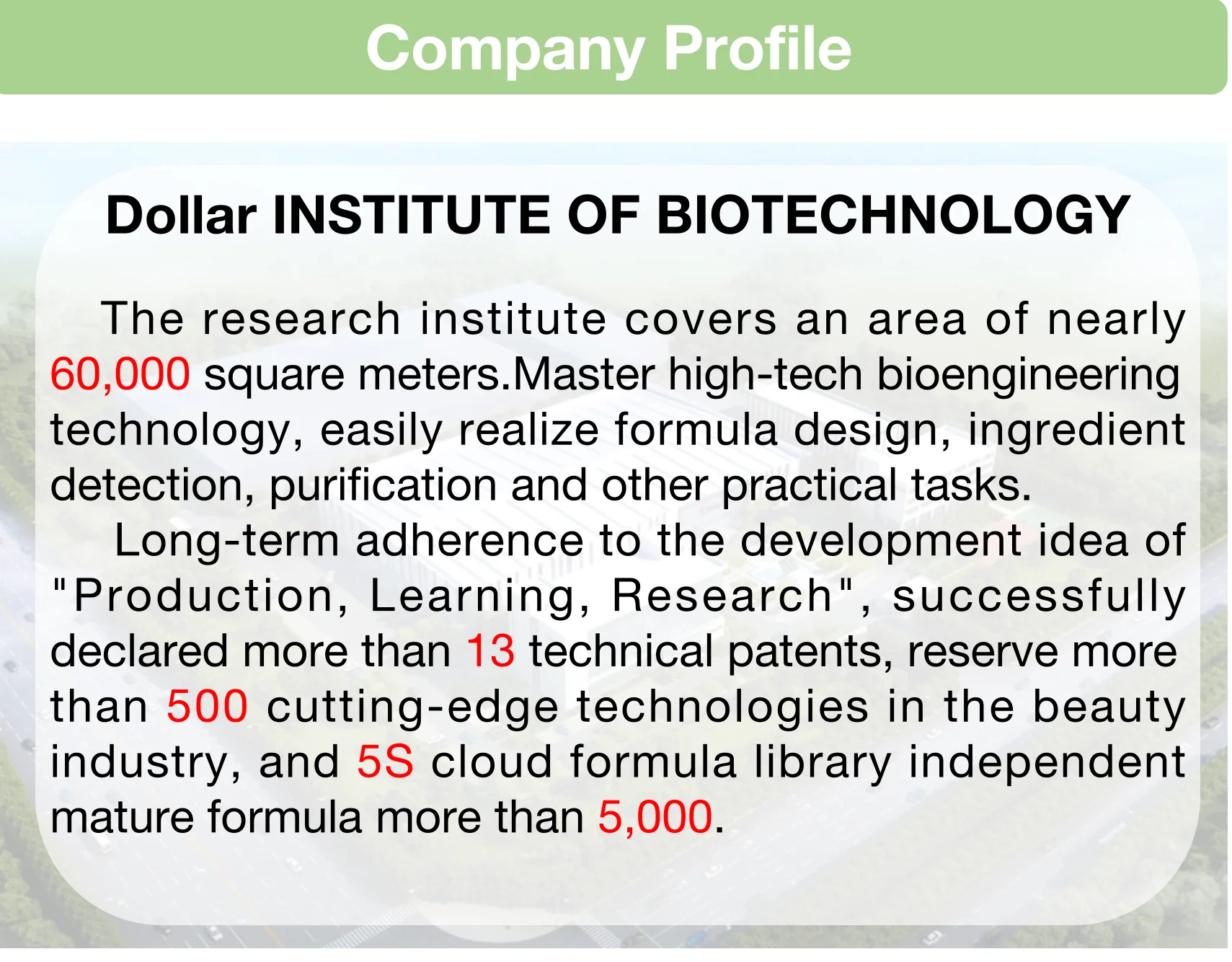 Company Profile

Dollar INSTITUTE OF BIOTECHNOLOGY

The research institute covers an area of nearly 60,000 square meters.Master high-tech bioengineering technology, easily realize formula design, ingredient detection, purification and other practical tasks.

Long-term adherence to the development idea of "Production, Learning, Research", successfully declared more than 13 technical patents, reserve more than 500 cutting-edge technologies in the beauty industry, and 5S cloud formula library independent mature formula more than 5,000.